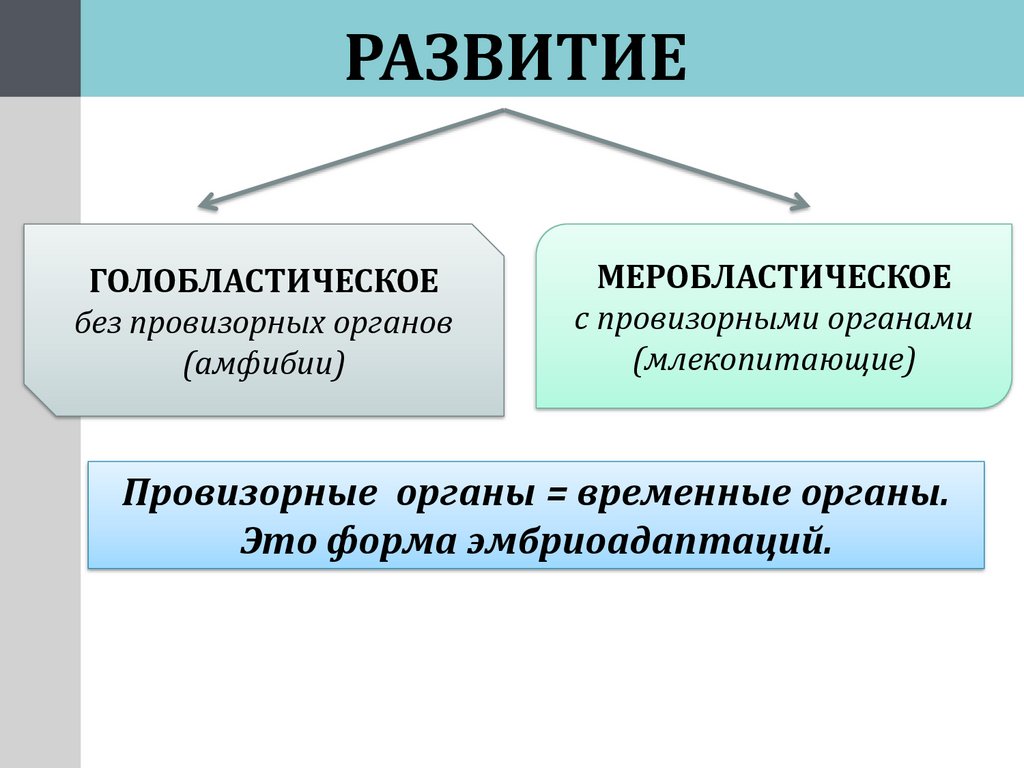 РАЗВИТИЕ

ГОЛОБЛАСТИЧЕСКОЕ
без провизорных органов
(амфибии)

МЕРОБЛАСТИЧЕСКОЕ
с провизорными органами
(млекопитающие)

Провизорные органы = временные органы.
Это форма эмбриоадаптаций.